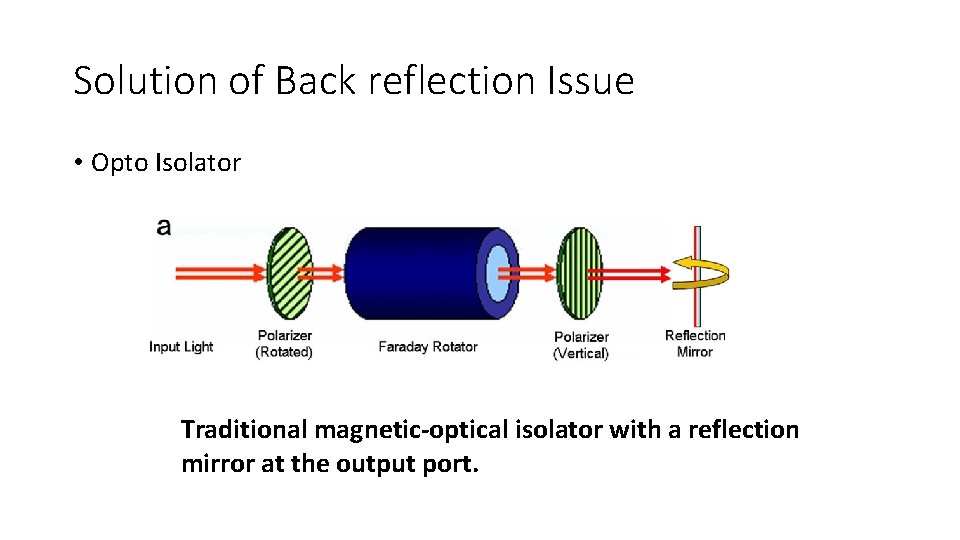 Solution of Back reflection Issue

• Opto Isolator

a

Input Light

Polarizer (Rotated)

Faraday Rotator

Polarizer (Vertical)

Reflection Mirror

Traditional magnetic-optical isolator with a reflection mirror at the output port.